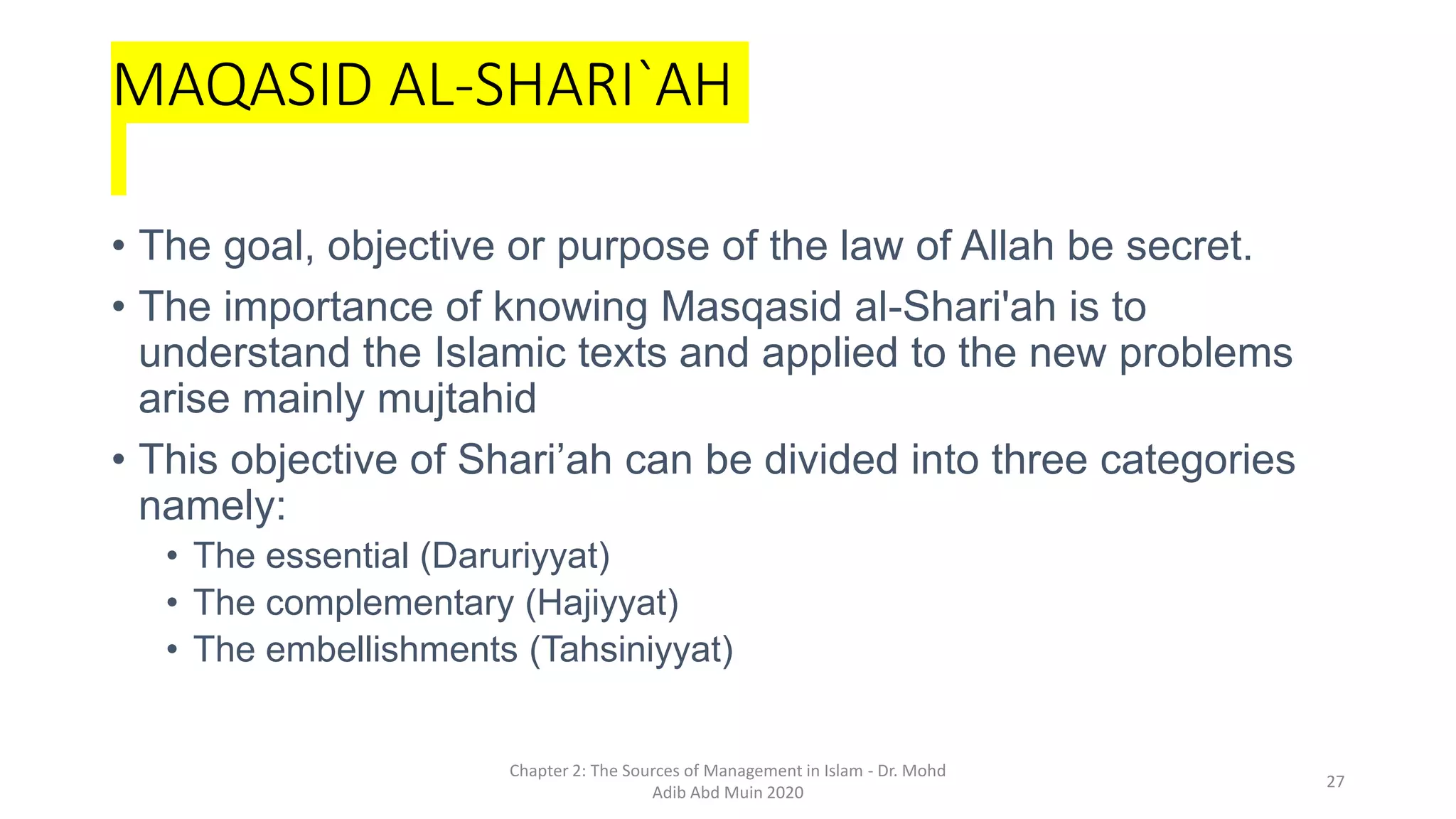 MAQASID AL-SHARI`AH

• The goal, objective or purpose of the law of Allah be secret.
• The importance of knowing Masqasid al-Shari'ah is to understand the Islamic texts and applied to the new problems arise mainly mujtahid
• This objective of Shari’ah can be divided into three categories namely:
  • The essential (Daruriyyat)
  • The complementary (Hajiyyat)
  • The embellishments (Tahsiniyyat)

Chapter 2: The Sources of Management in Islam - Dr. Mohd Adib Abd Muin 2020

27